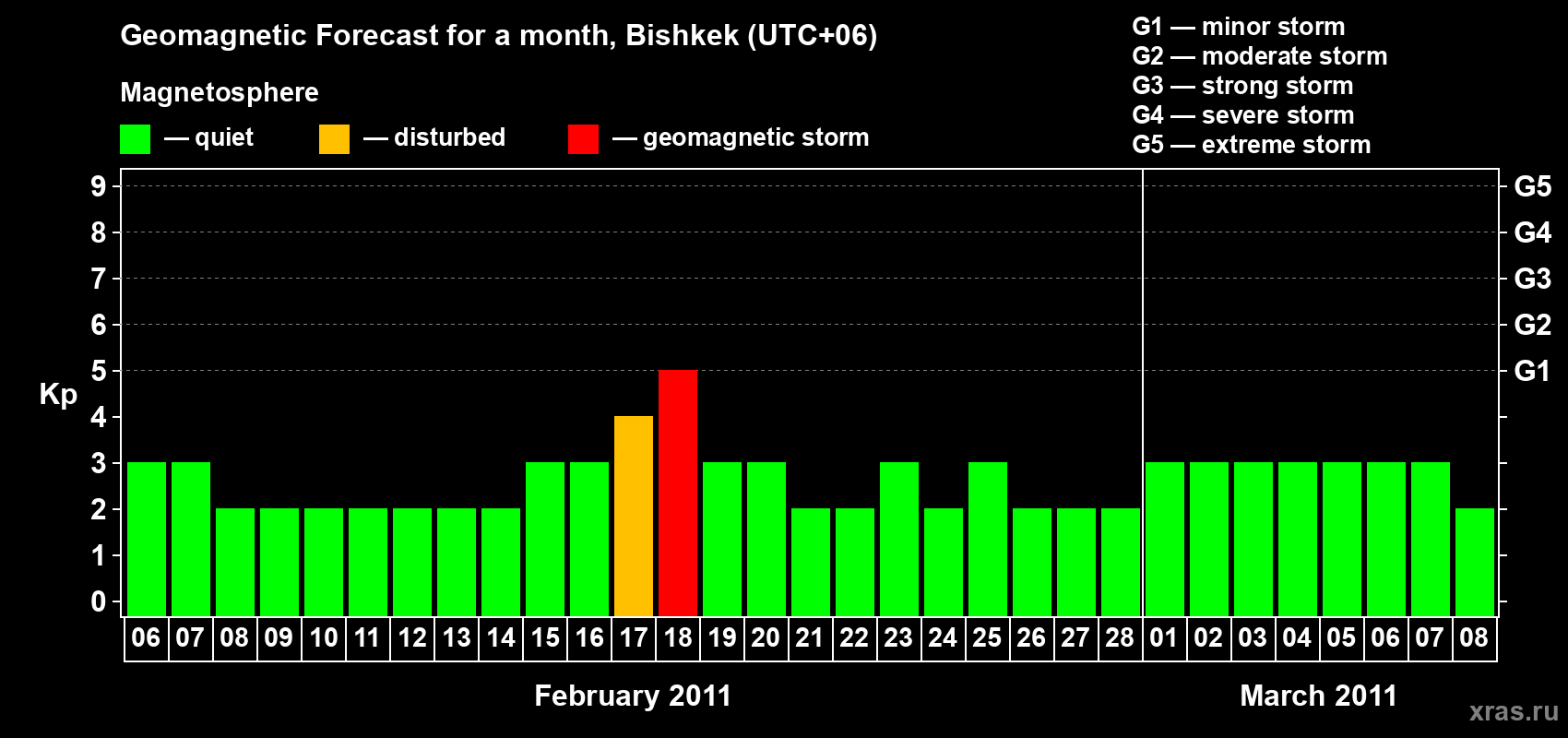 Geomagnetic Forecast for a month, Bishkek (UTC+06)

Magnetosphere

— quiet — disturbed — geomagnetic storm

G1 — minor storm
G2 — moderate storm
G3 — strong storm
G4 — severe storm
G5 — extreme storm

Kp

9 8 7 6 5 4 3 2 1 0

G5 G4 G3 G2 G1

06 07 08 09 10 11 12 13 14 15 16 17 18 19 20 21 22 23 24 25 26 27 28 01 02 03 04 05 06 07 08

February 2011

March 2011

xras.ru